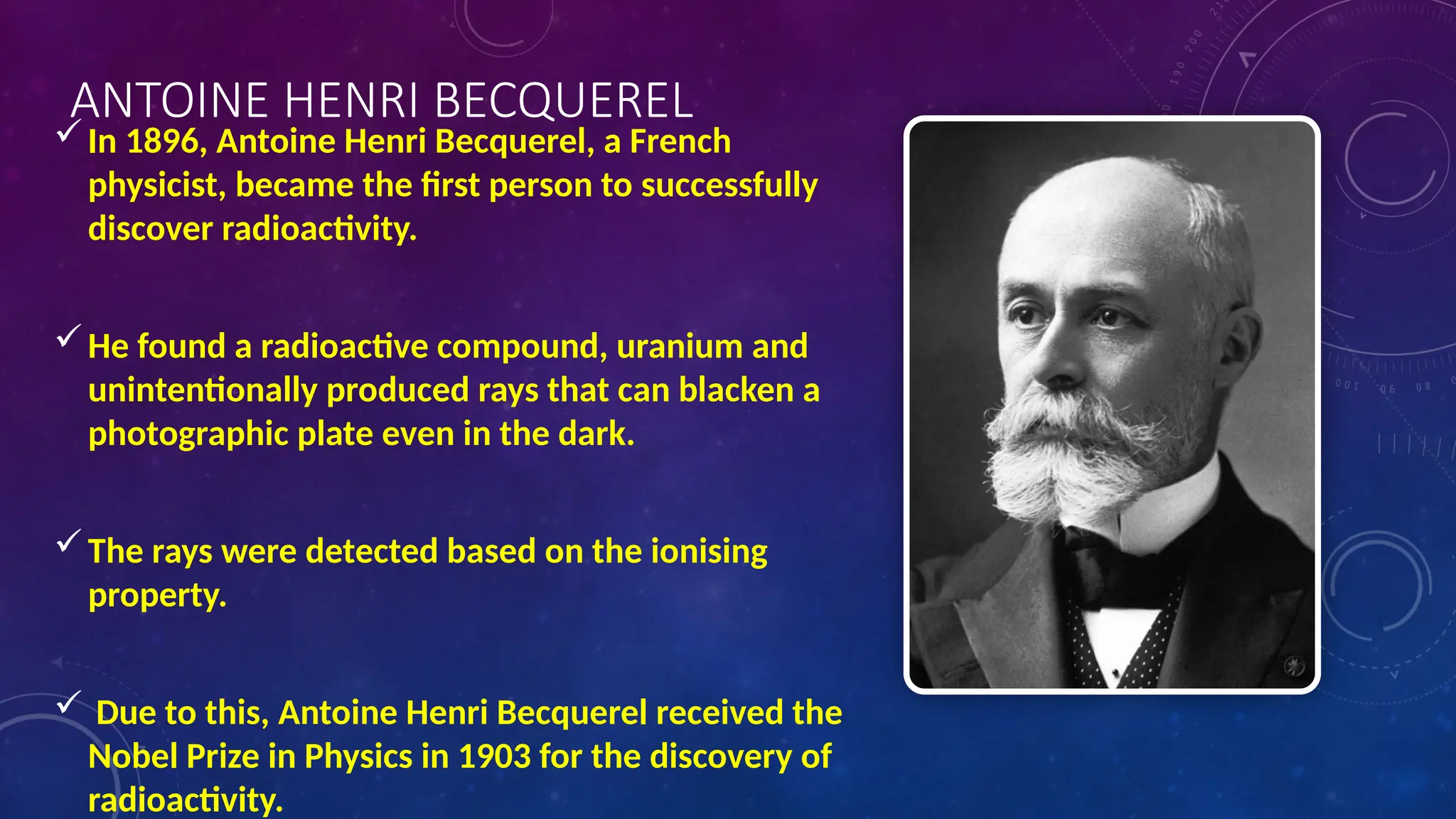 ANTOINE HENRI BECQUEREL

✓ In 1896, Antoine Henri Becquerel, a French physicist, became the first person to successfully discover radioactivity.

✓ He found a radioactive compound, uranium and unintentionally produced rays that can blacken a photographic plate even in the dark.

✓ The rays were detected based on the ionising property.

✓ Due to this, Antoine Henri Becquerel received the Nobel Prize in Physics in 1903 for the discovery of radioactivity.